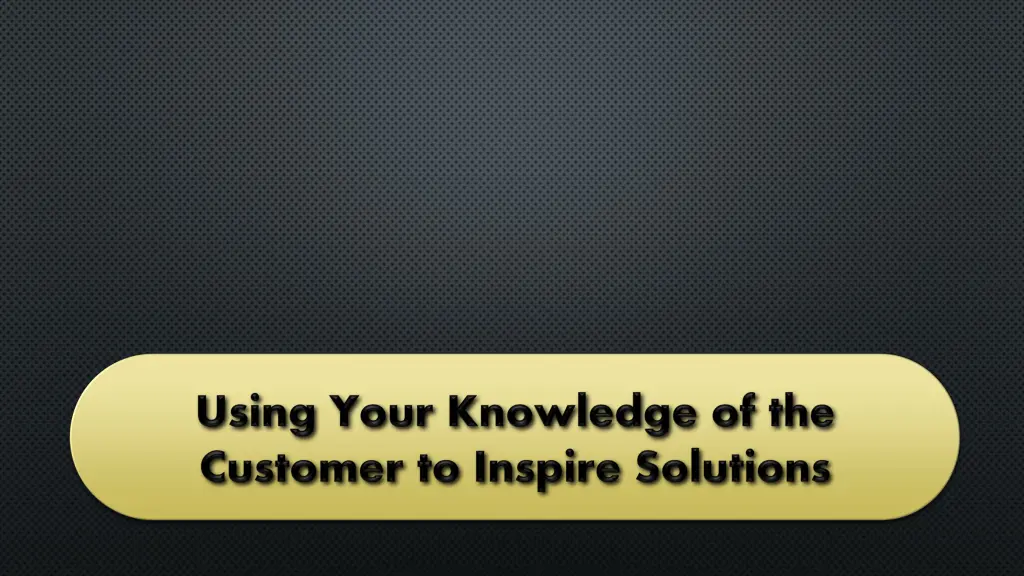 Using Your Knowledge of the Customer to Inspire Solutions